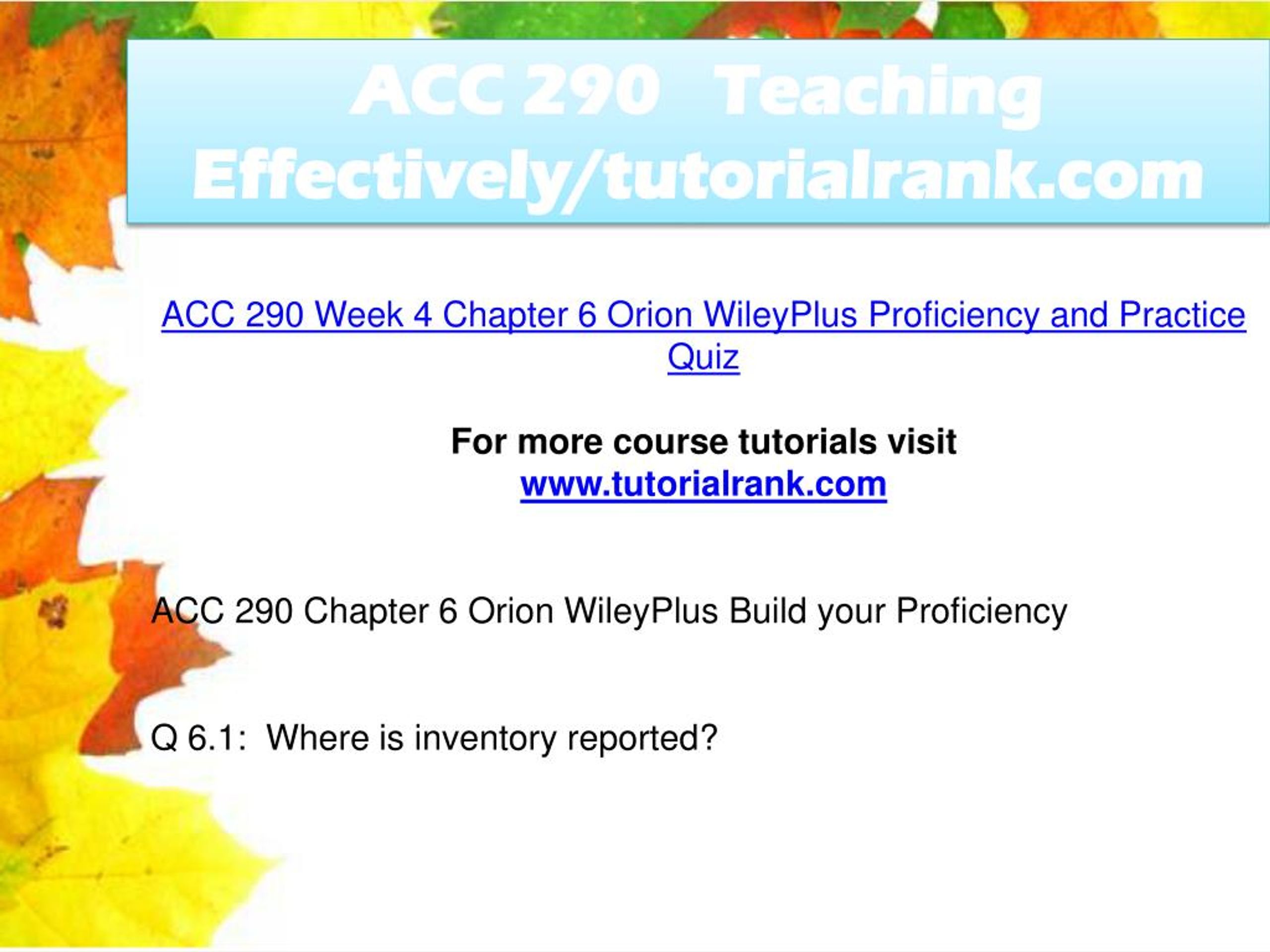 ACC 290 Teaching Effectively/tutorialrank.com

ACC 290 Week 4 Chapter 6 Orion WileyPlus Proficiency and Practice Quiz

For more course tutorials visit
www.tutorialrank.com

ACC 290 Chapter 6 Orion WileyPlus Build your Proficiency

Q 6.1: Where is inventory reported?